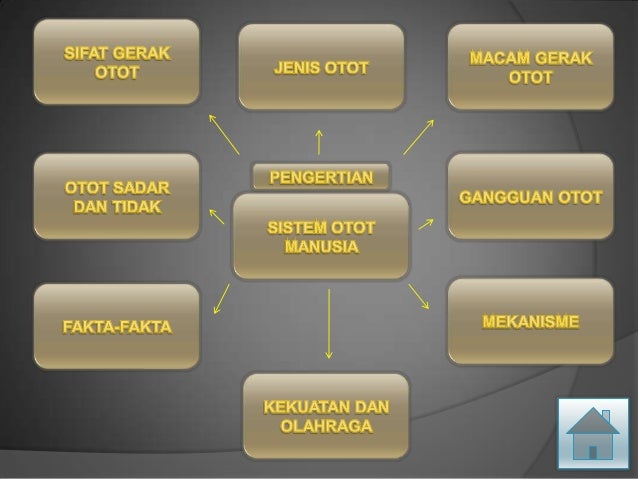 SIFAT GERAK OTOT

JENIS OTOT

MACAM GERAK OTOT

OTOT SADAR DAN TIDAK

PENGERTIAN

SISTEM OTOT MANUSIA

GANGGUAN OTOT

FAKTA-FAKTA

MEKANISME

KEKUATAN DAN OLAHRAGA